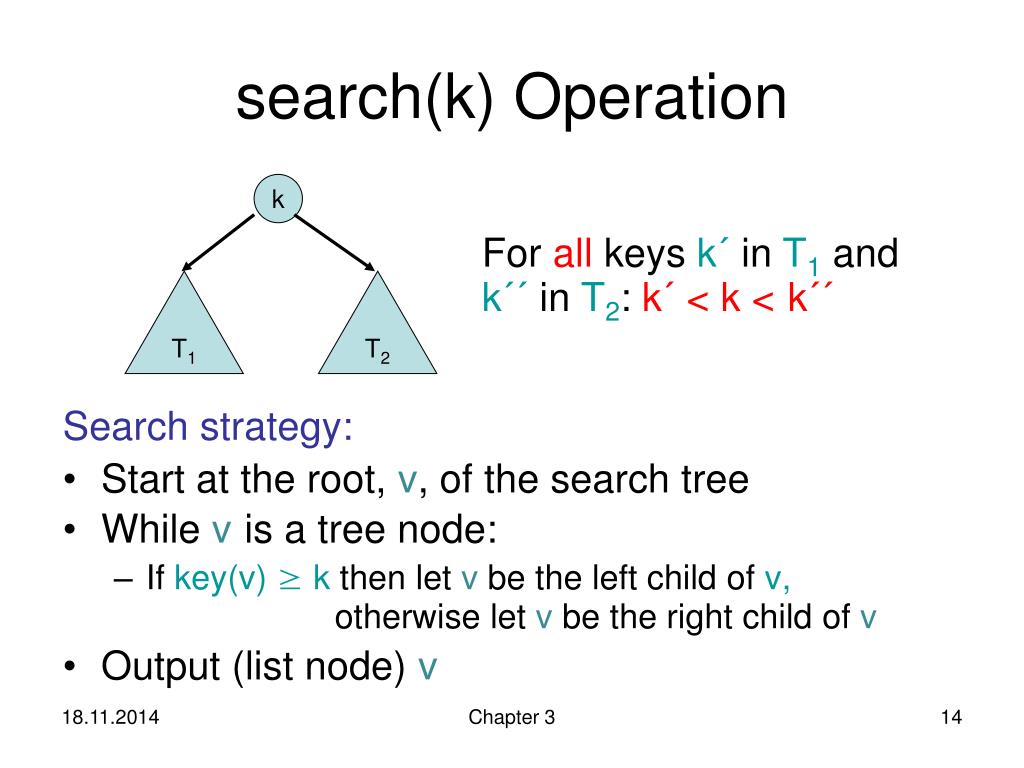 search(k) Operation

k

$T_1$

$T_2$

For all keys k´ in $T_1$ and k´´ in $T_2$: k´ < k < k´´

Search strategy:
• Start at the root, v, of the search tree
• While v is a tree node:
– If key(v) $\geq$ k then let v be the left child of v, otherwise let v be the right child of v
• Output (list node) v

18.11.2014

Chapter 3

14